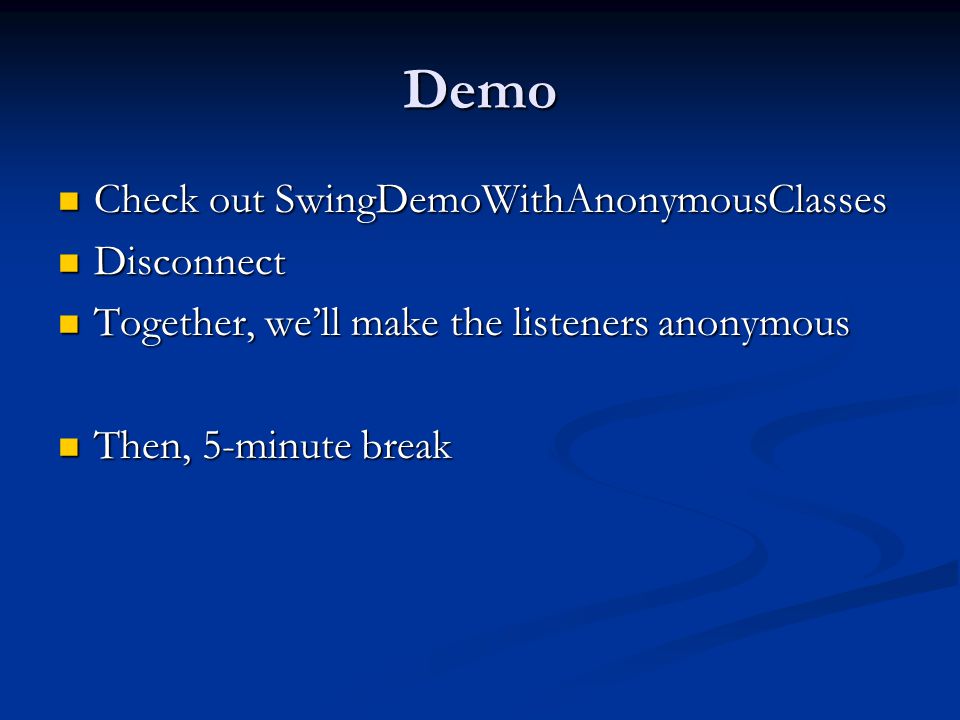 Demo

- Check out SwingDemoWithAnonymousClasses
- Disconnect
- Together, we'll make the listeners anonymous

- Then, 5-minute break